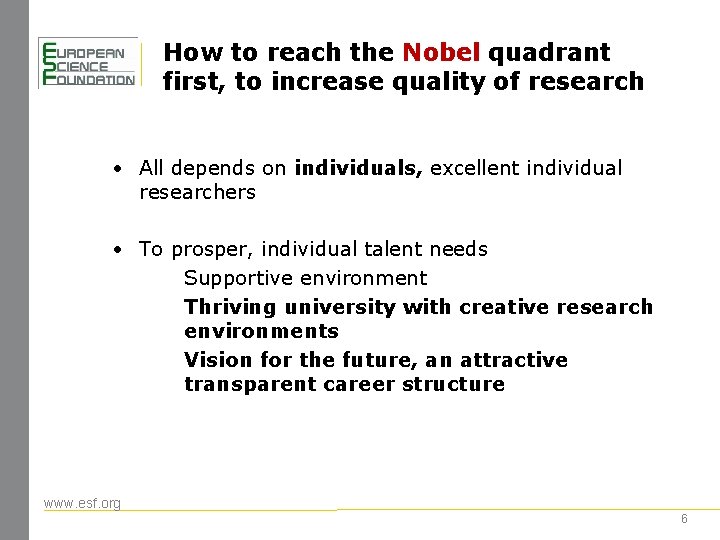 EUROPEAN
SCIENCE
FOUNDATION

How to reach the Nobel quadrant first, to increase quality of research

• All depends on individuals, excellent individual researchers

• To prosper, individual talent needs

Supportive environment

Thriving university with creative research environments

Vision for the future, an attractive transparent career structure

www.esf.org

6